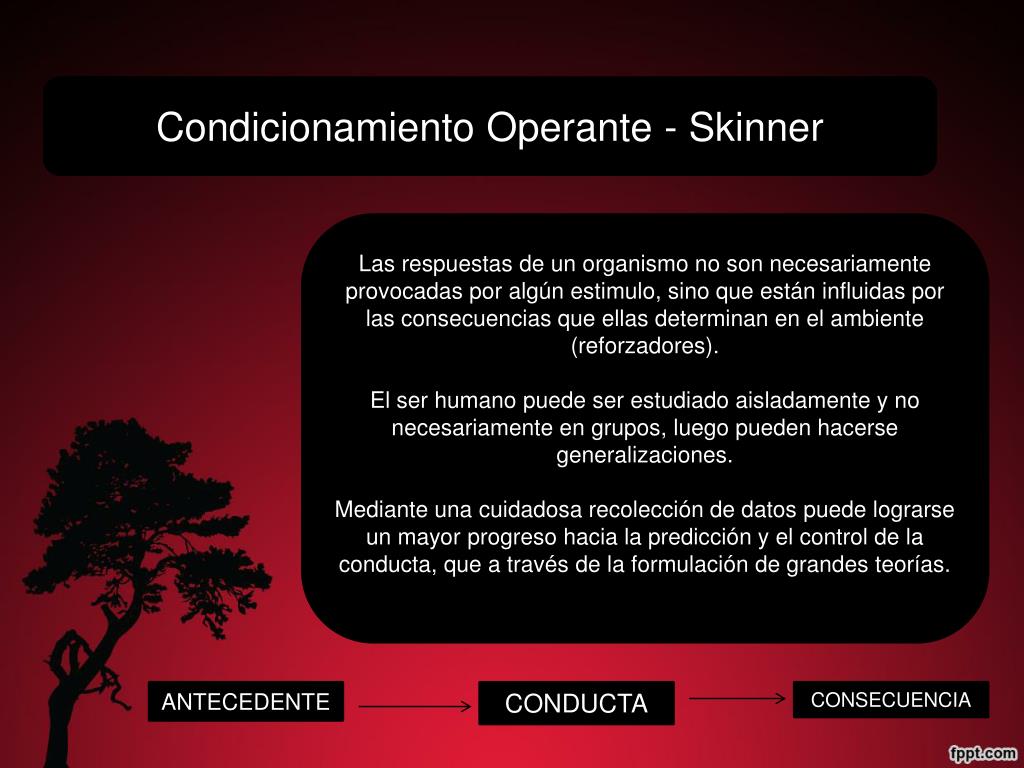 Condicionamiento Operante - Skinner

Las respuestas de un organismo no son necesariamente provocadas por algún estimulo, sino que están influidas por las consecuencias que ellas determinan en el ambiente (reforzadores).

El ser humano puede ser estudiado aisladamente y no necesariamente en grupos, luego pueden hacerse generalizaciones.

Mediante una cuidadosa recolección de datos puede lograrse un mayor progreso hacia la predicción y el control de la conducta, que a través de la formulación de grandes teorías.

ANTECEDENTE

CONDUCTA

CONSECUENCIA

fppt.com